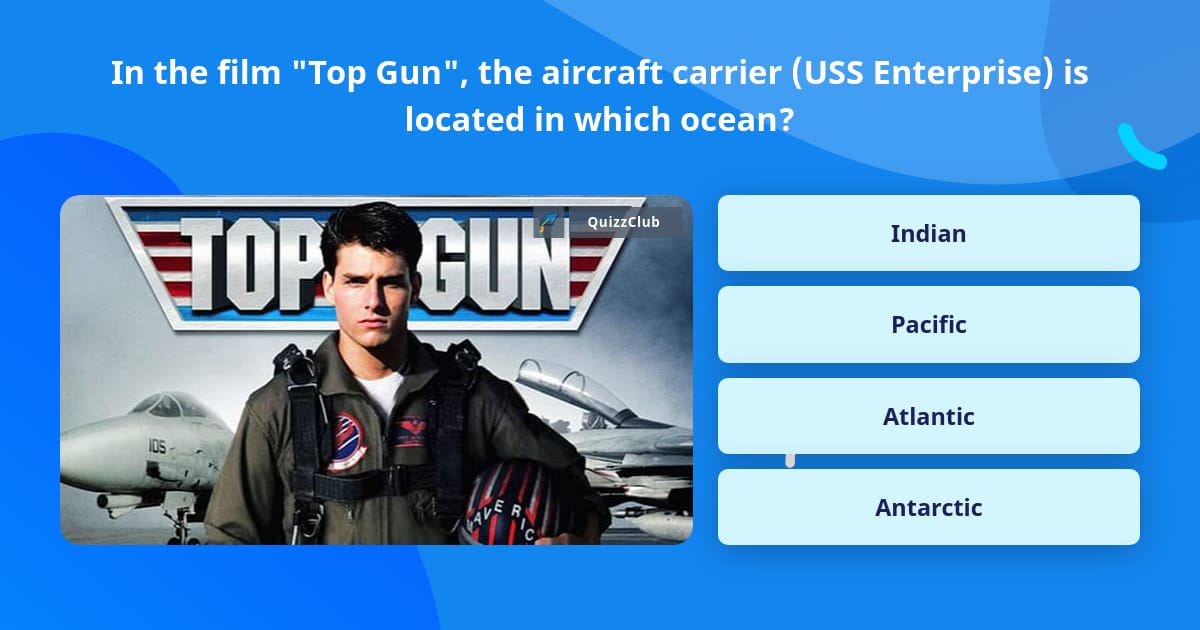 In the film "Top Gun", the aircraft carrier (USS Enterprise) is located in which ocean?

TOP GUN

QuizzClub

105

MAVERICK

Indian

Pacific

Atlantic

Antarctic